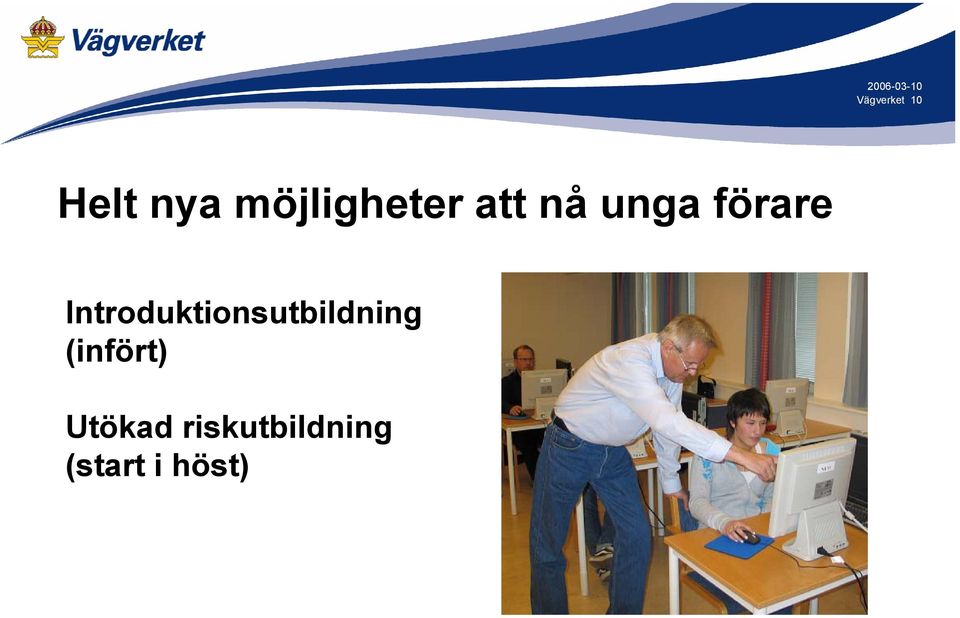 Vägverket

2006-03-10
Vägverket 10

Helt nya möjligheter att nå unga förare

Introduktionsutbildning (infört)

Utökad riskutbildning (start i höst)